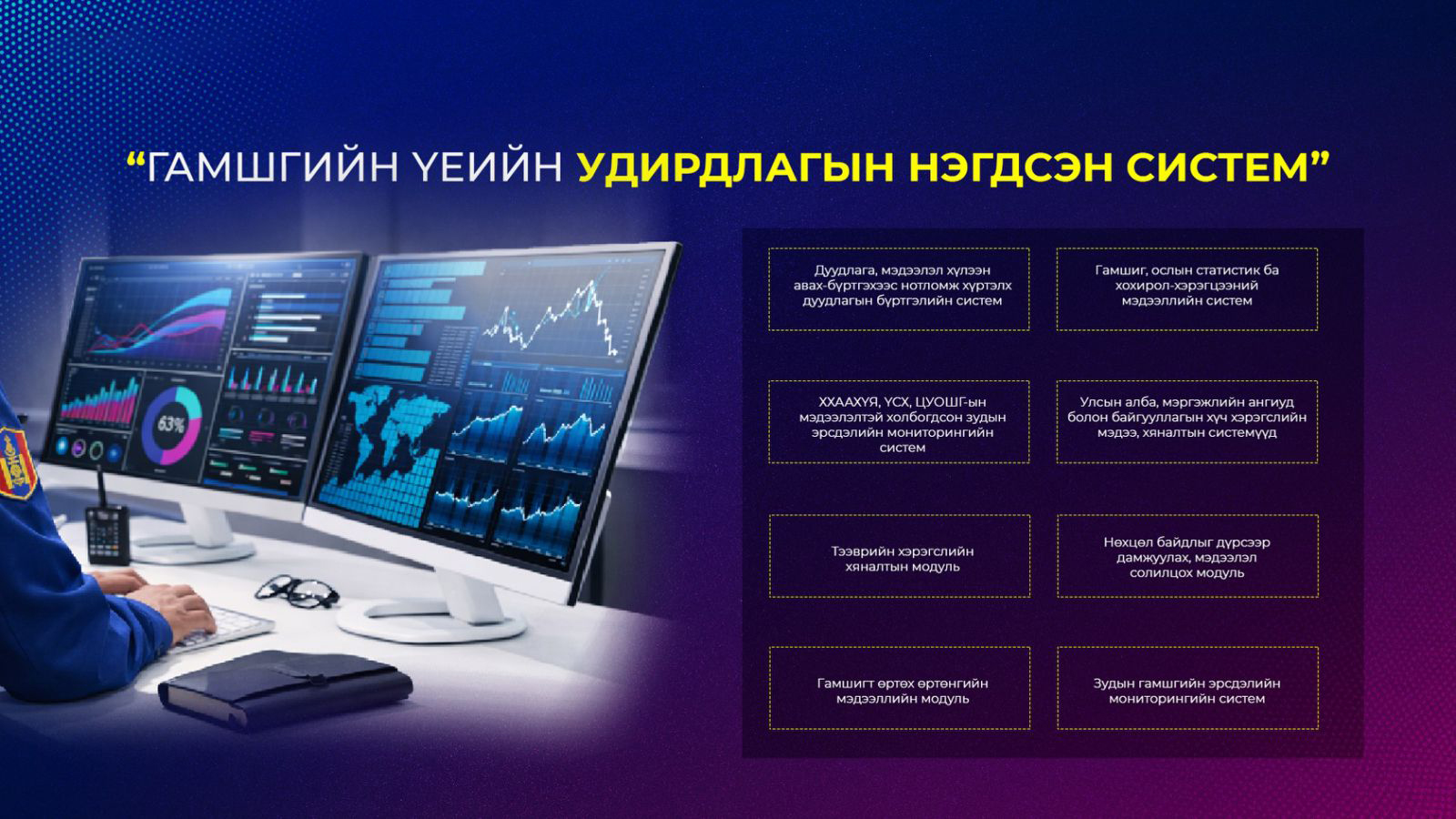 “ГАМШГИЙН ҮЕИЙН УДИРДЛАГЫН НЭГДСЭН СИСТЕМ”

63%

Дуудлага, мэдээлэл хүлээн авах-бүртгэхээс нотломж хүртэлх дуудлагын бүртгэлийн систем

Гамшиг, ослын статистик ба хохирол-хэрэгцээний мэдээллийн систем

ХХААХҮЯ, ҮСХ, ЦУОШГ-ын мэдээлэлтэй холбогдсон зудын эрсдэлийн мониторингийн систем

Улсын алба, мэргэжлийн ангиуд болон байгууллагын хүч хэрэгслийн мэдээ, хяналтын системүүд

Тээврийн хэрэгслийн хяналтын модуль

Нөхцөл байдлыг дүрсээр дамжуулах, мэдээлэл солилцох модуль

Гамшигт өртөх өртөнгийн мэдээллийн модуль

Зудын гамшгийн эрсдэлийн мониторингийн систем